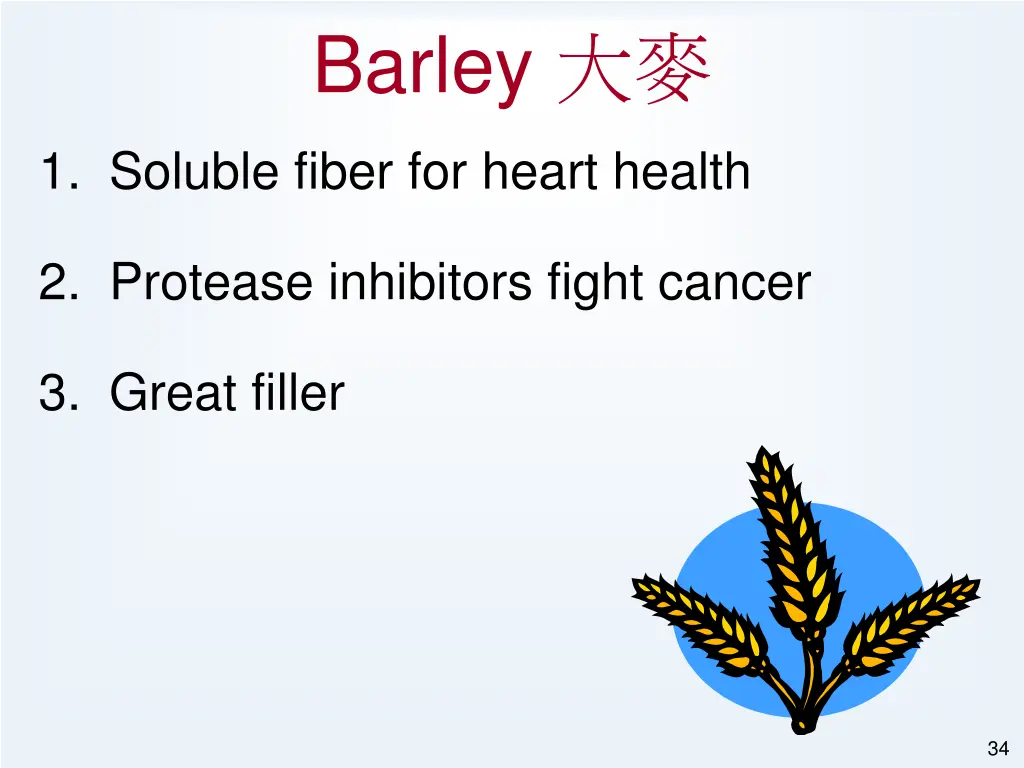 Barley 大麥

1. Soluble fiber for heart health

2. Protease inhibitors fight cancer

3. Great filler

34